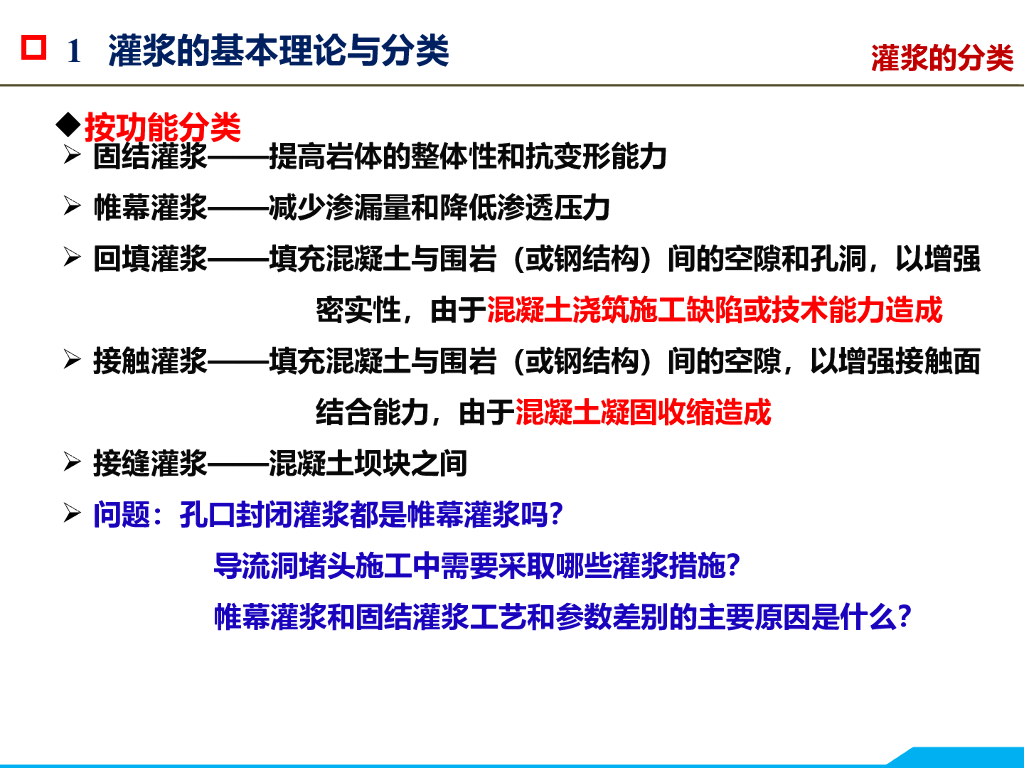 1 灌浆的基本理论与分类

灌浆的分类

◆按功能分类

➢ 固结灌浆——提高岩体的整体性和抗变形能力

➢ 帷幕灌浆——减少渗漏量和降低渗透压力

➢ 回填灌浆——填充混凝土与围岩（或钢结构）间的空隙和孔洞，以增强密实性，由于混凝土浇筑施工缺陷或技术能力造成

➢ 接触灌浆——填充混凝土与围岩（或钢结构）间的空隙，以增强接触面结合能力，由于混凝土凝固收缩造成

➢ 接缝灌浆——混凝土坝块之间

➢ 问题：孔口封闭灌浆都是帷幕灌浆吗?

导流洞堵头施工中需要采取哪些灌浆措施?

帷幕灌浆和固结灌浆工艺和参数差别的主要原因是什么?